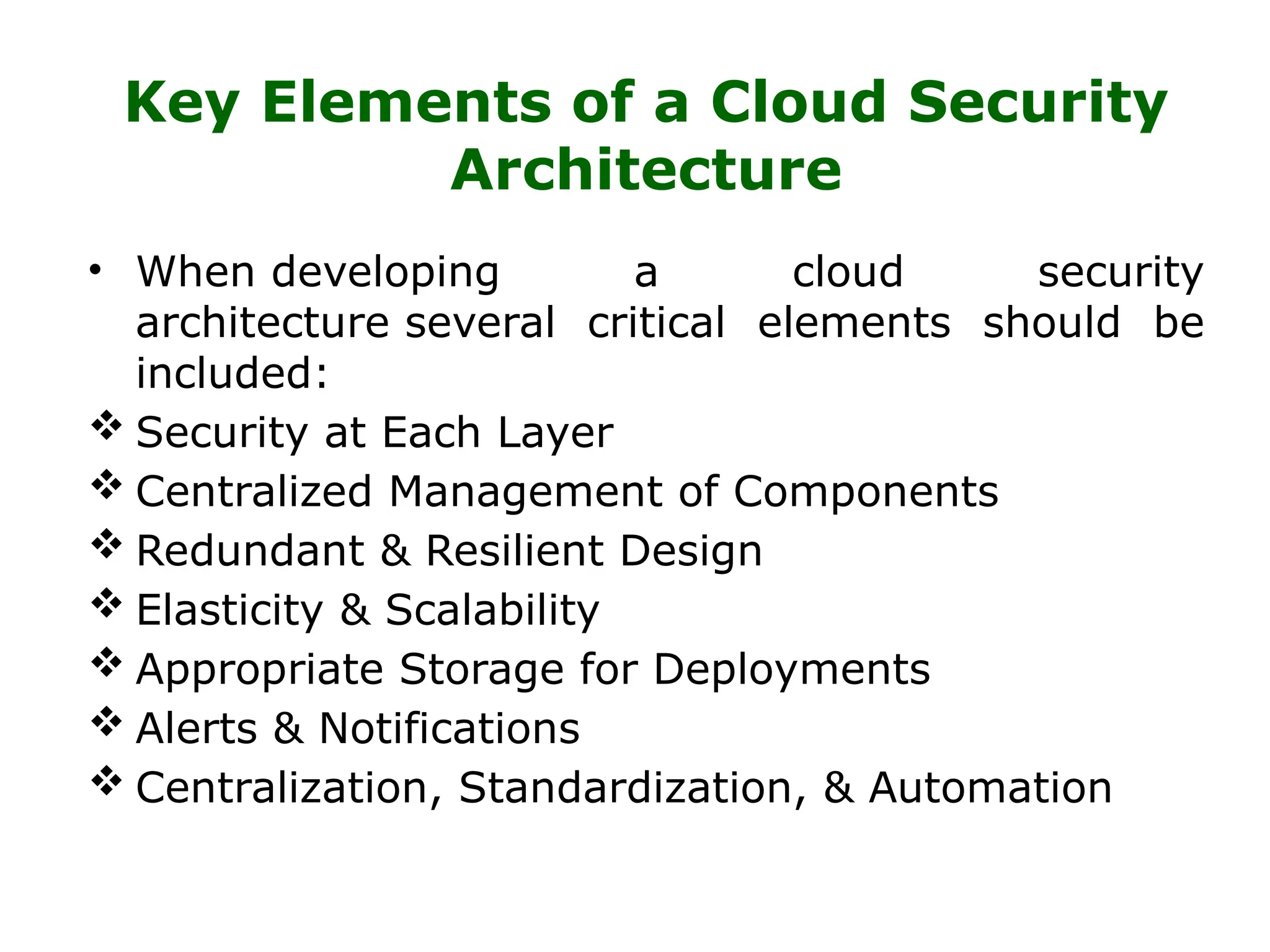 Key Elements of a Cloud Security Architecture

• When developing a cloud security architecture several critical elements should be included:

❖ Security at Each Layer

❖ Centralized Management of Components

❖ Redundant & Resilient Design

❖ Elasticity & Scalability

❖ Appropriate Storage for Deployments

❖ Alerts & Notifications

❖ Centralization, Standardization, & Automation